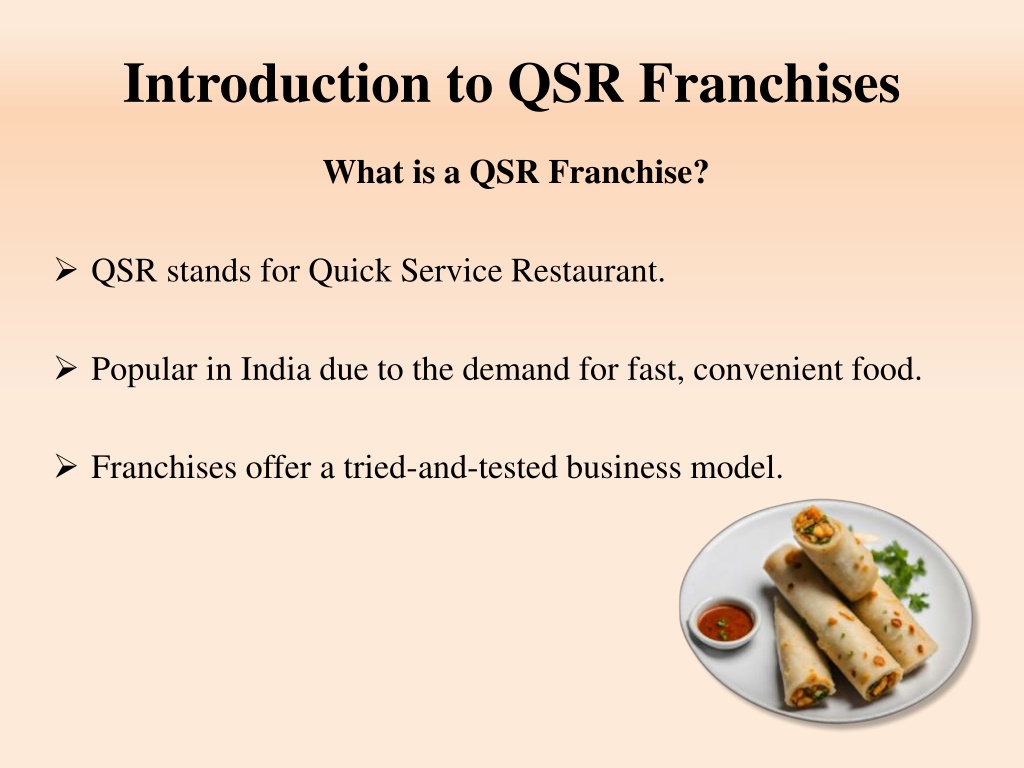 Introduction to QSR Franchises

What is a QSR Franchise?

➢ QSR stands for Quick Service Restaurant.

➢ Popular in India due to the demand for fast, convenient food.

➢ Franchises offer a tried-and-tested business model.